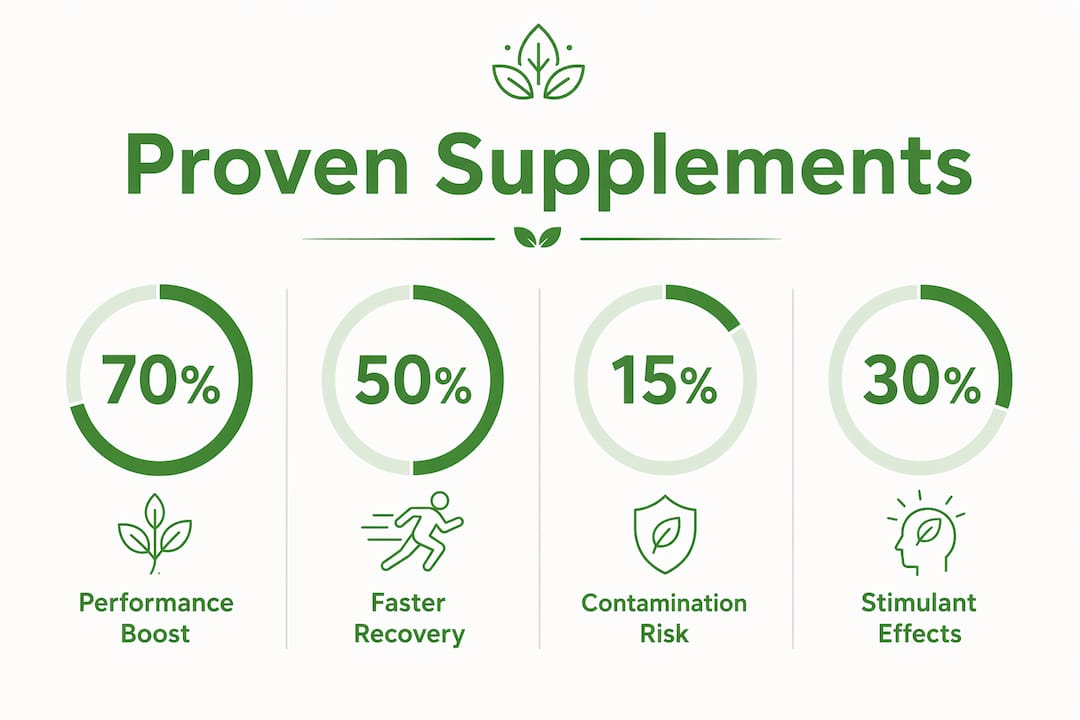 Proven Supplements

70%

Performance Boost

50%

Faster Recovery

15%

Contamination Risk

30%

Stimulant Effects